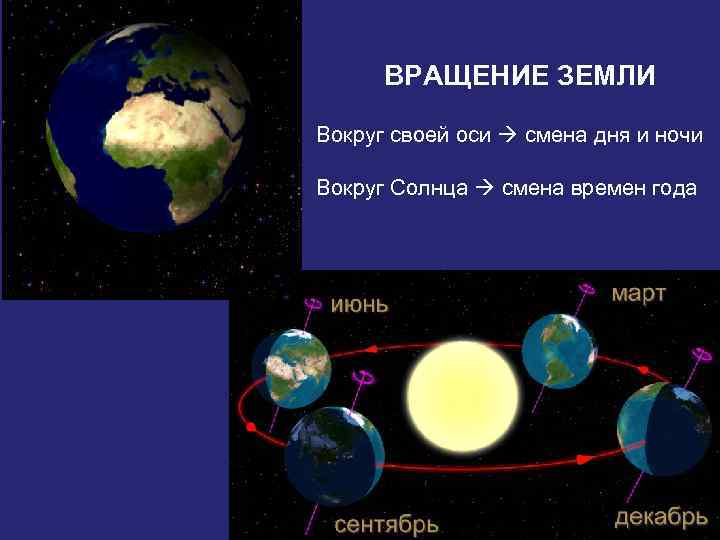 ВРАЩЕНИЕ ЗЕМЛИ

Вокруг своей оси → смена дня и ночи

Вокруг Солнца → смена времен года

июнь

март

сентябрь

декабрь